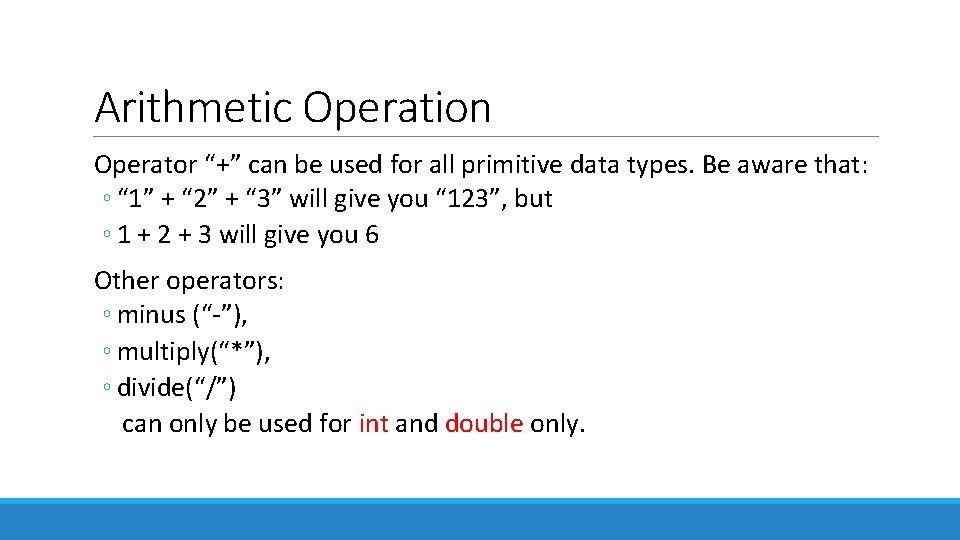 Arithmetic Operation

Operator “+” can be used for all primitive data types. Be aware that:
◦ “1” + “2” + “3” will give you “123”, but
◦ 1 + 2 + 3 will give you 6

Other operators:
◦ minus (“-”),
◦ multiply(“*”),
◦ divide(“/”)
can only be used for int and double only.